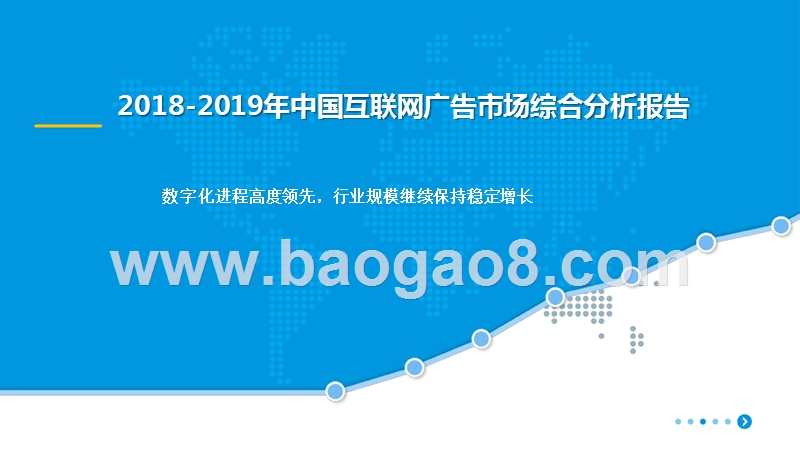 2018-2019年中国互联网广告市场综合分析报告

数字化进程高度领先，行业规模继续保持稳定增长

www.baogao8.com